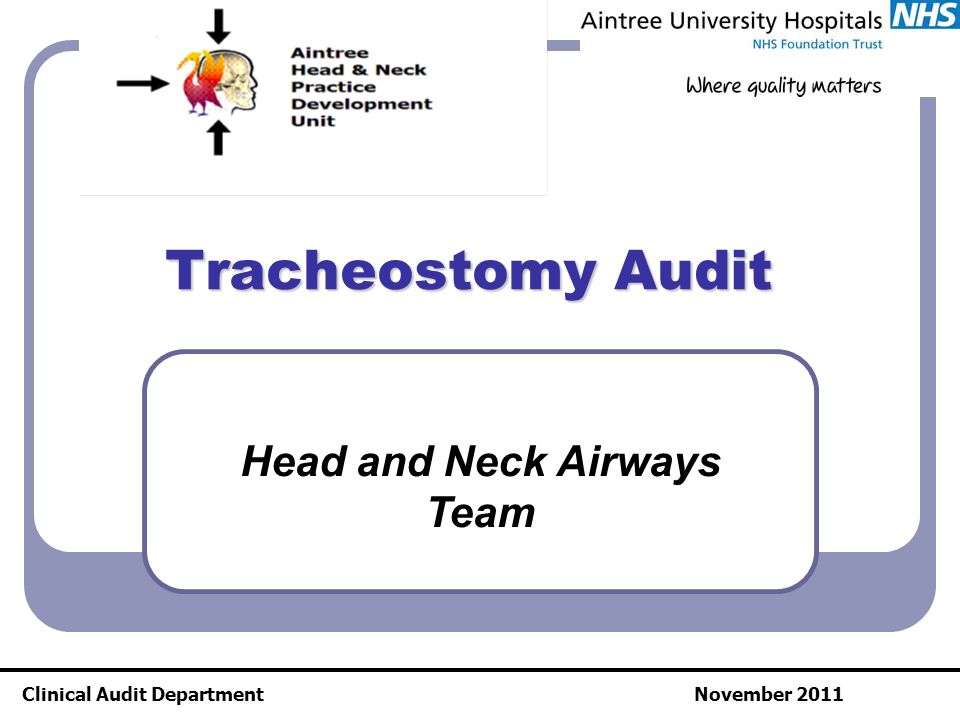 Aintree Head & Neck Practice Development Unit

Aintree University Hospitals NHS
NHS Foundation Trust

Where quality matters

Tracheostomy Audit

Head and Neck Airways Team

Clinical Audit Department

November 2011